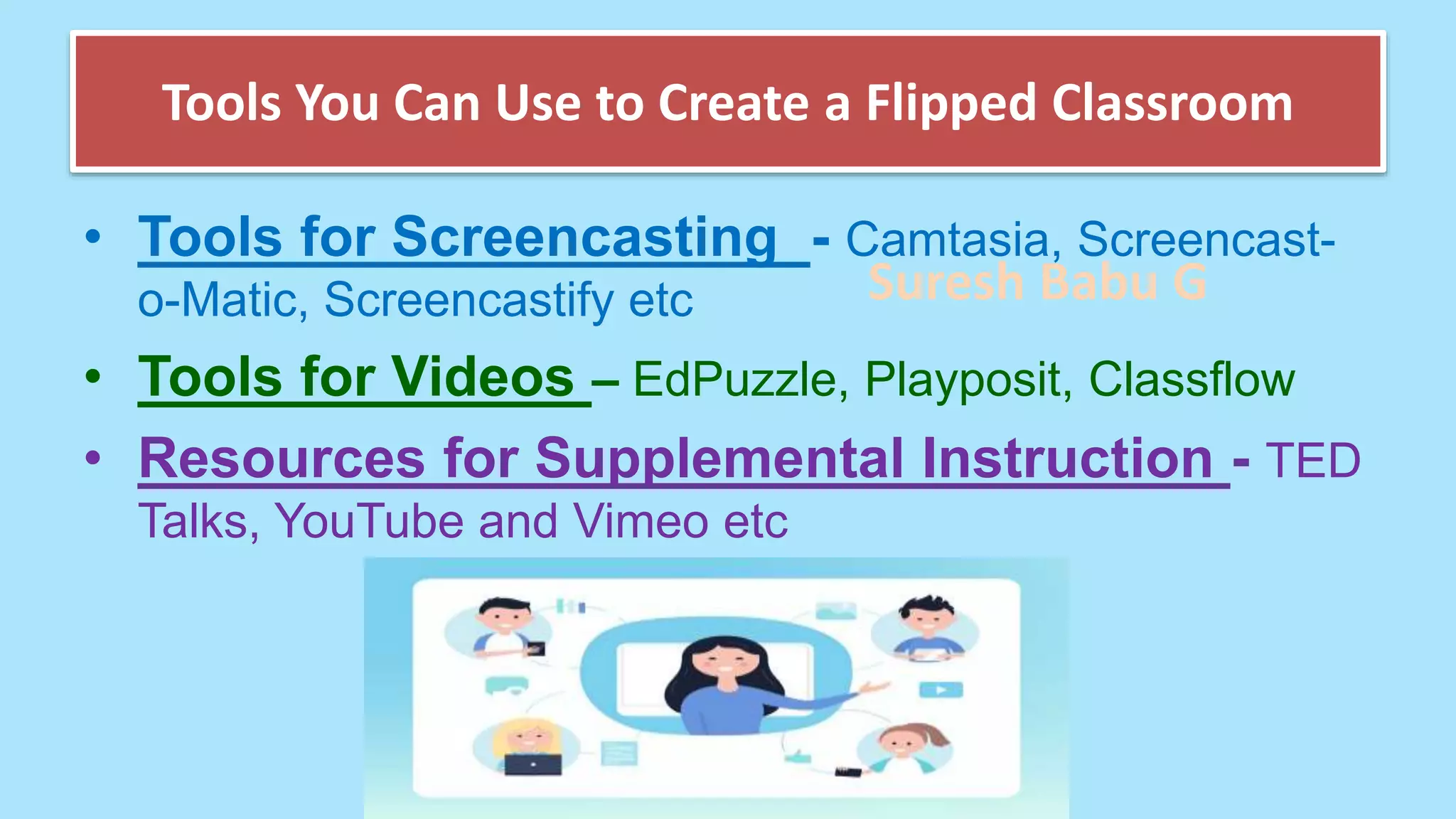 Tools You Can Use to Create a Flipped Classroom

• Tools for Screencasting - Camtasia, Screencast-o-Matic, Screencastify etc

Suresh Babu G

• Tools for Videos – EdPuzzle, Playposit, Classflow

• Resources for Supplemental Instruction - TED Talks, YouTube and Vimeo etc